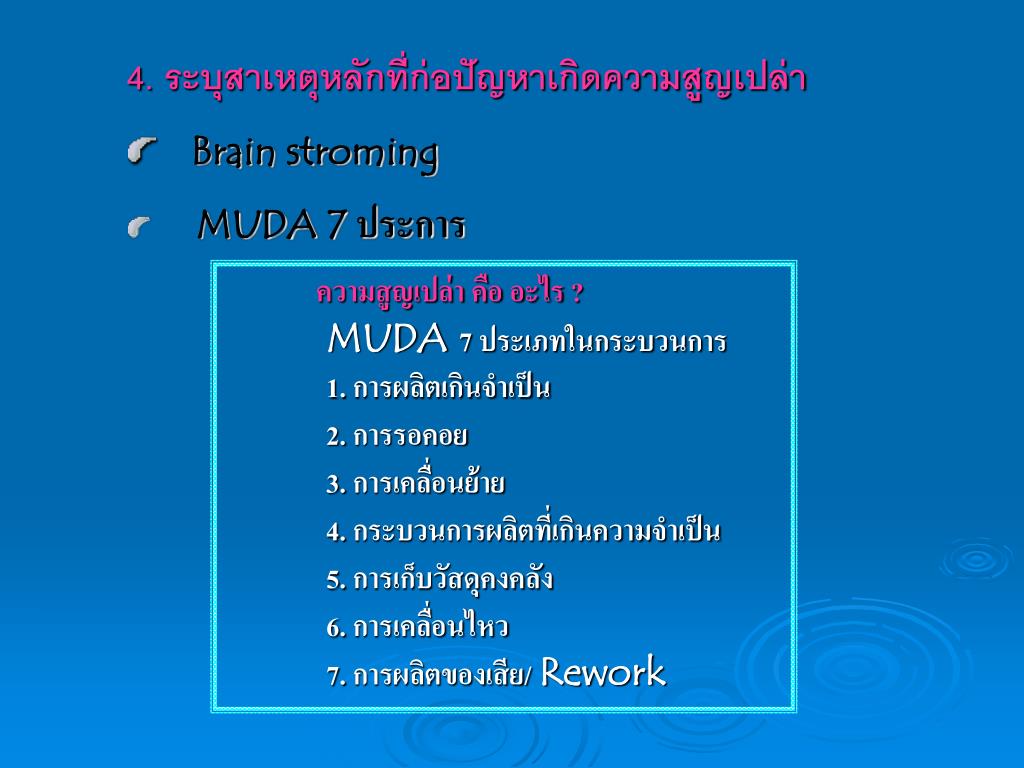 4. ระบุสาเหตุหลักที่ก่อปัญหาเกิดความสูญเปล่า

Brain stroming

MUDA 7 ประการ

ความสูญเปล่า คือ อะไร ?

MUDA 7 ประเภทในกระบวนการ

1. การผลิตเกินจำเป็น

2. การรอคอย

3. การเคลื่อนย้าย

4. กระบวนการผลิตที่เกินความจำเป็น

5. การเก็บวัสดุคงคลัง

6. การเคลื่อนไหว

7. การผลิตของเสีย/ Rework